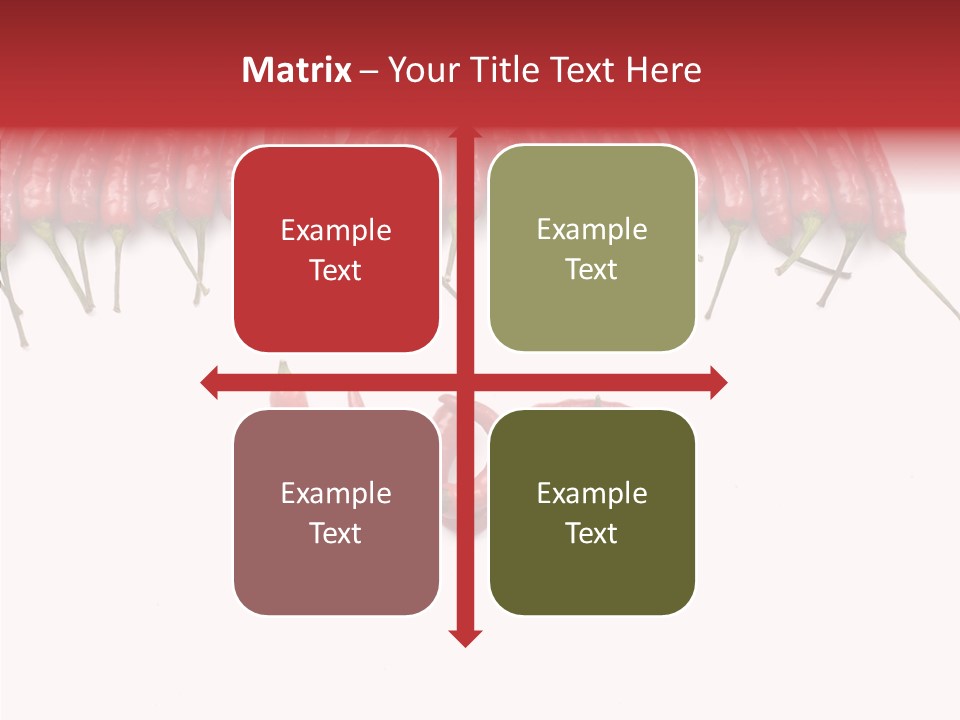 Matrix – Your Title Text Here

Example Text

Example Text

Example Text

Example Text